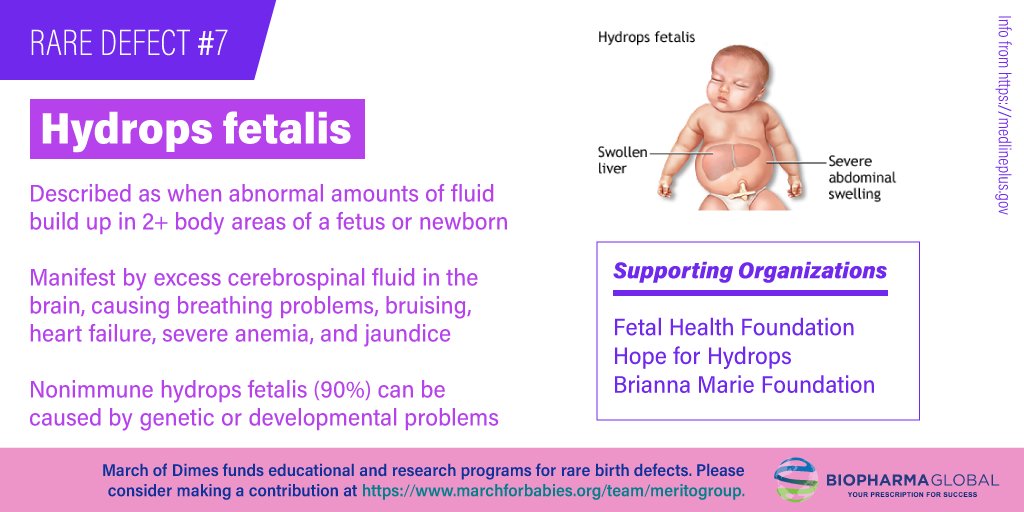 RARE DEFECT #7

Hydrops fetalis

Described as when abnormal amounts of fluid build up in 2+ body areas of a fetus or newborn

Manifest by excess cerebrospinal fluid in the brain, causing breathing problems, bruising, heart failure, severe anemia, and jaundice

Nonimmune hydrops fetalis (90%) can be caused by genetic or developmental problems

Hydrops fetalis

Swollen liver

Severe abdominal swelling

Info from https://medlineplus.gov

Supporting Organizations

Fetal Health Foundation
Hope for Hydrops
Brianna Marie Foundation

March of Dimes funds educational and research programs for rare birth defects. Please consider making a contribution at https://www.marchforbabies.org/team/meritogroup.

BIOPHARMA GLOBAL
YOUR PRESCRIPTION FOR SUCCESS